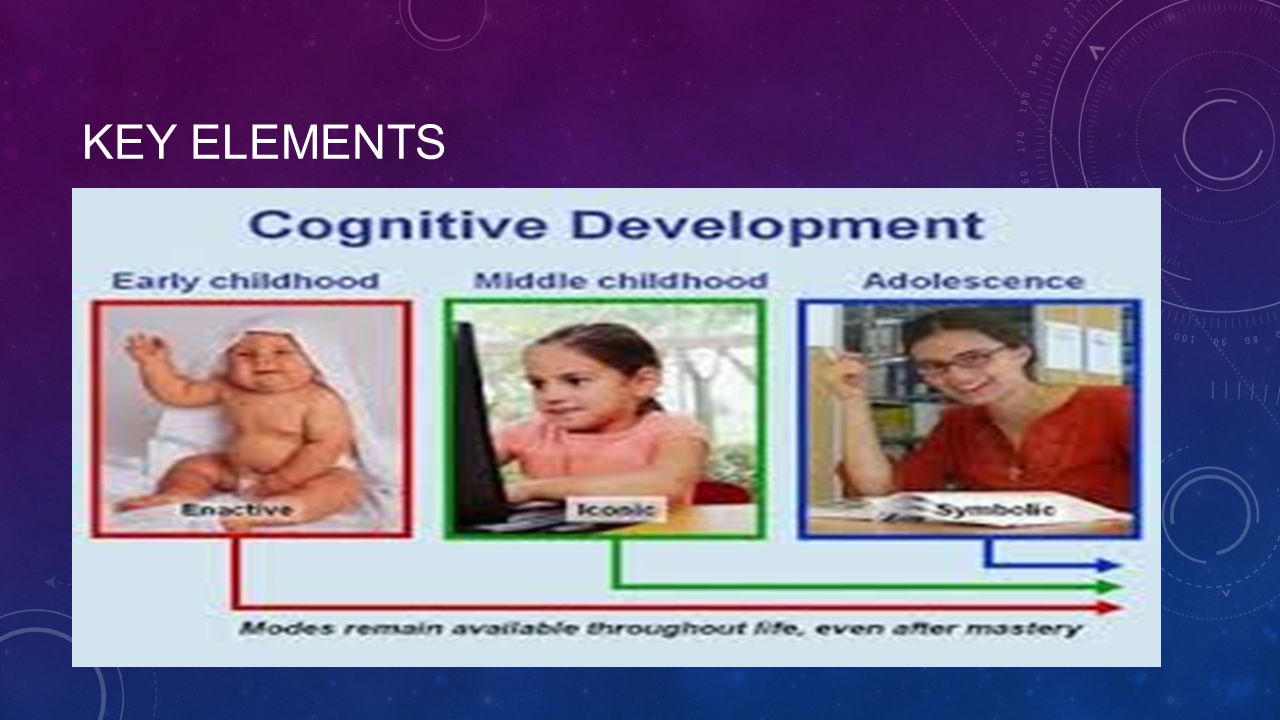 KEY ELEMENTS

Cognitive Development

Early childhood

Middle childhood

Adolescence

Enactive

Iconic

Symbolic

Modes remain available throughout life, even after mastery